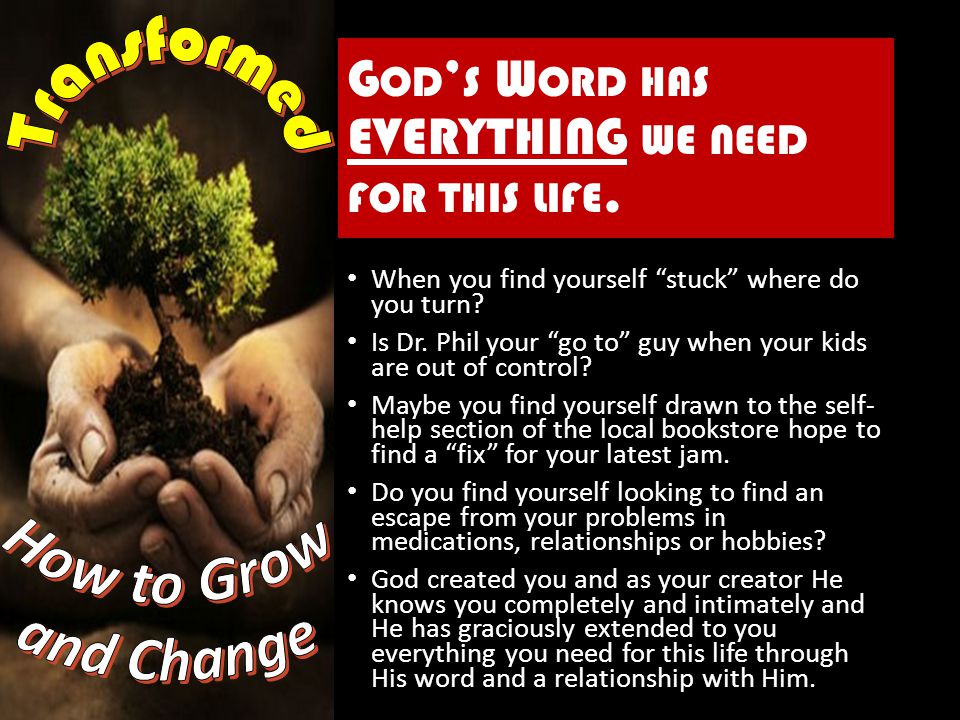 Transformed

How to Grow and Change

GOD'S WORD HAS EVERYTHING WE NEED FOR THIS LIFE.

• When you find yourself "stuck" where do you turn?
• Is Dr. Phil your "go to" guy when your kids are out of control?
• Maybe you find yourself drawn to the self-help section of the local bookstore hope to find a "fix" for your latest jam.
• Do you find yourself looking to find an escape from your problems in medications, relationships or hobbies?
• God created you and as your creator He knows you completely and intimately and He has graciously extended to you everything you need for this life through His word and a relationship with Him.